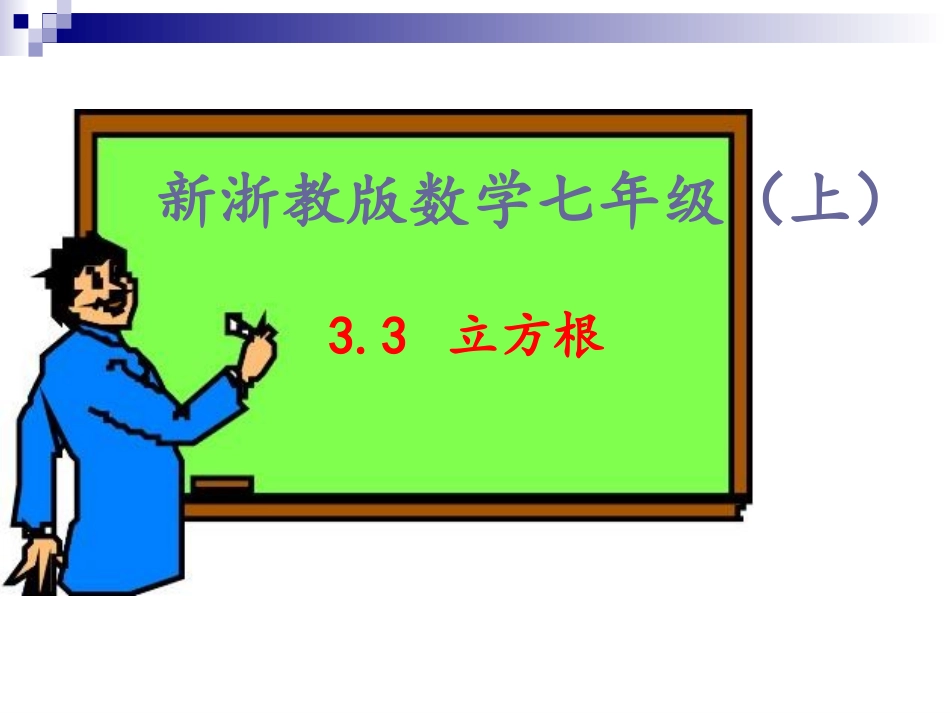 新浙教版数学七年级（上）

3.3 立方根